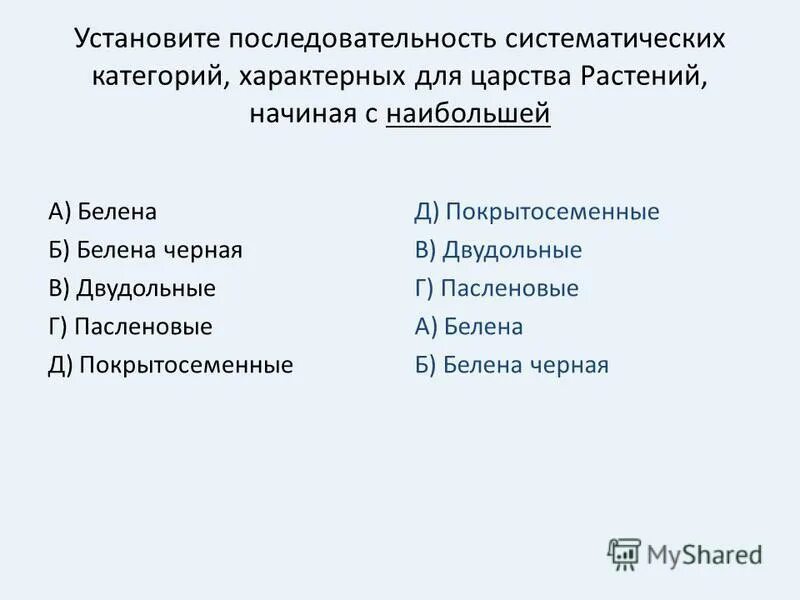 Установите последовательность систематических категорий, характерных для царства Растений, начиная с наибольшей

А) Белена
Б) Белена черная
В) Двудольные
Г) Пасленовые
Д) Покрытосеменные

Д) Покрытосеменные
В) Двудольные
Г) Пасленовые
А) Белена
Б) Белена черная

MyShared